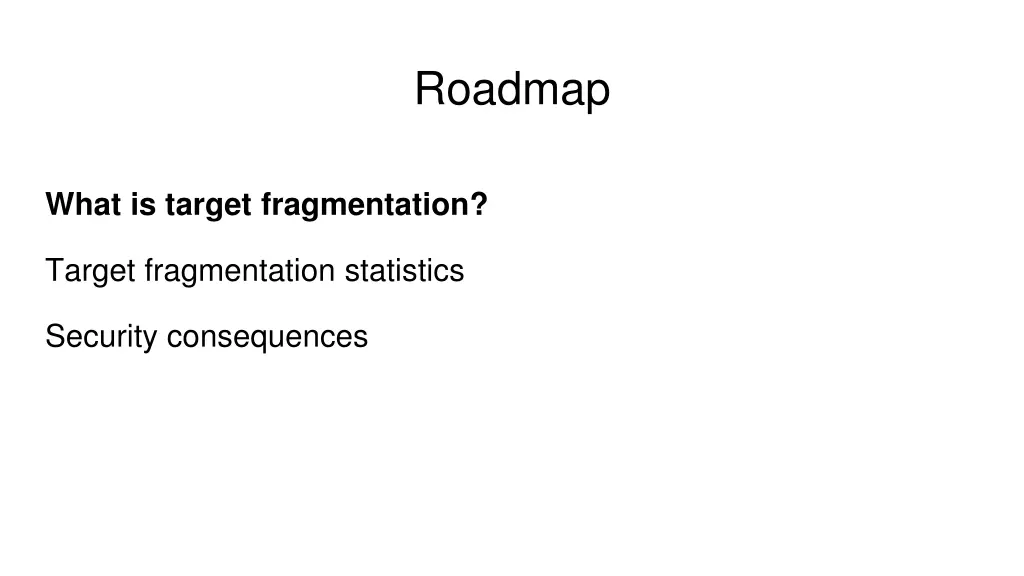 Roadmap

What is target fragmentation?

Target fragmentation statistics

Security consequences